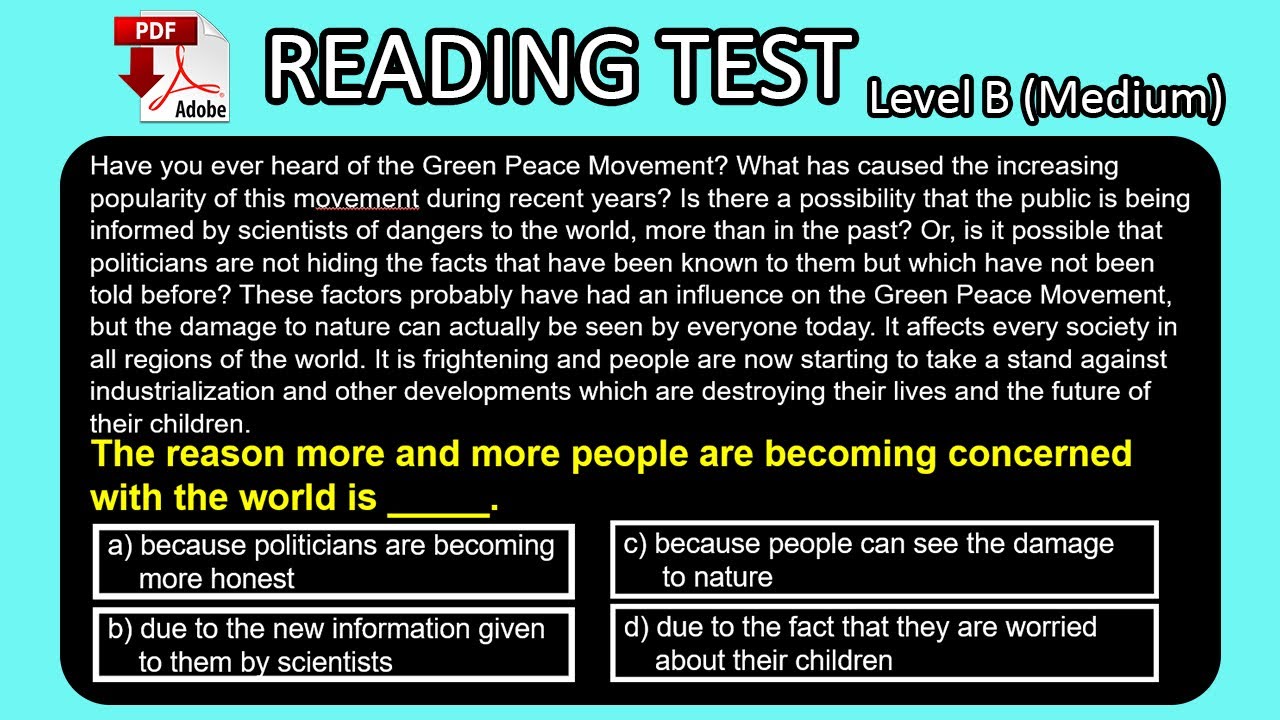 PDF
Adobe

READING TEST
Level B (Medium)

Have you ever heard of the Green Peace Movement? What has caused the increasing popularity of this movement during recent years? Is there a possibility that the public is being informed by scientists of dangers to the world, more than in the past? Or, is it possible that politicians are not hiding the facts that have been known to them but which have not been told before? These factors probably have had an influence on the Green Peace Movement, but the damage to nature can actually be seen by everyone today. It affects every society in all regions of the world. It is frightening and people are now starting to take a stand against industrialization and other developments which are destroying their lives and the future of their children.

The reason more and more people are becoming concerned with the world is _____.

a) because politicians are becoming more honest

b) due to the new information given to them by scientists

c) because people can see the damage to nature

d) due to the fact that they are worried about their children